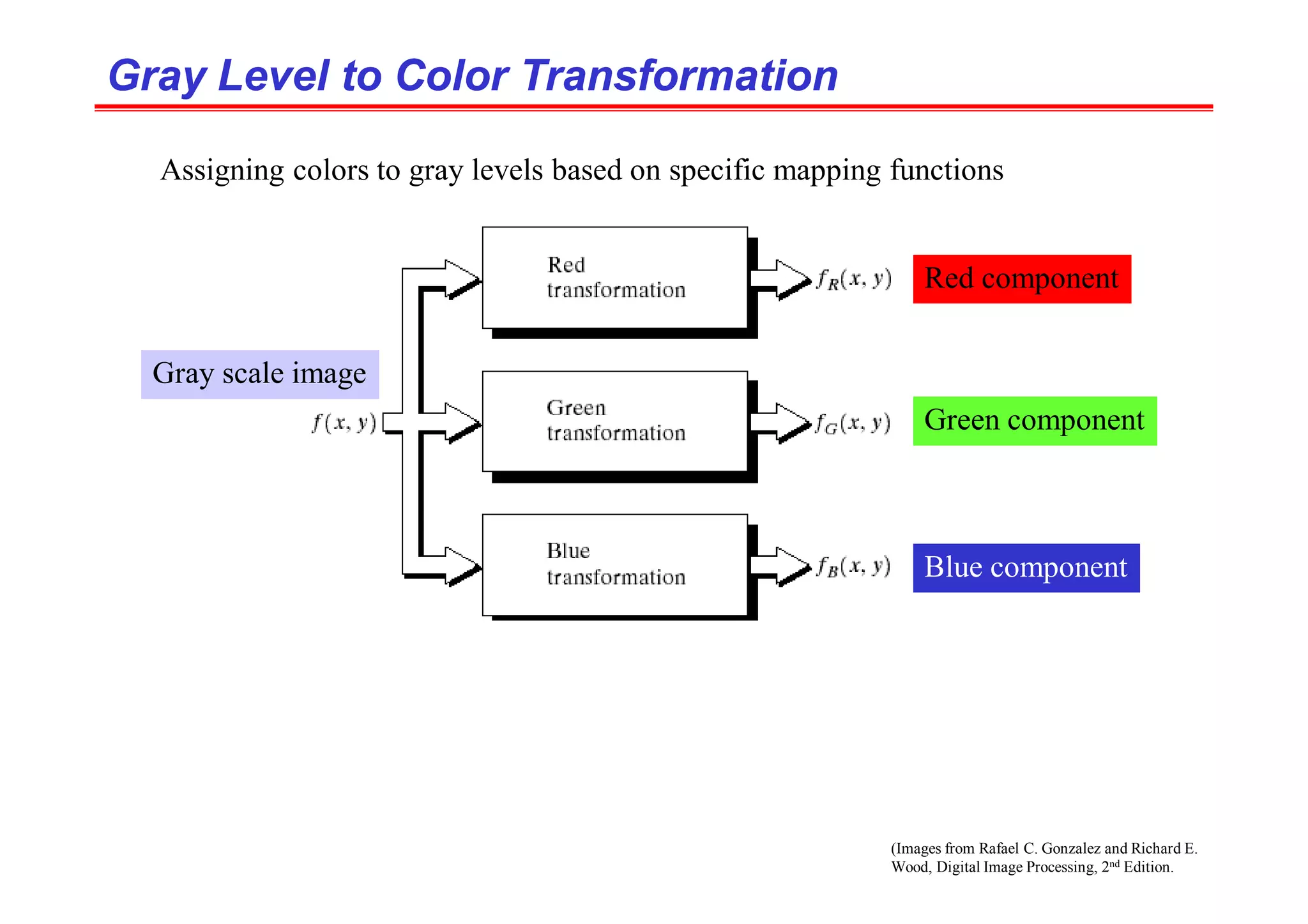 Gray Level to Color Transformation

Assigning colors to gray levels based on specific mapping functions

Gray scale image

$f(x, y)$

Red transformation

$f_R(x, y)$

Red component

Green transformation

$f_G(x, y)$

Green component

Blue transformation

$f_B(x, y)$

Blue component

(Images from Rafael C. Gonzalez and Richard E. Wood, Digital Image Processing, 2$^{nd}$ Edition.